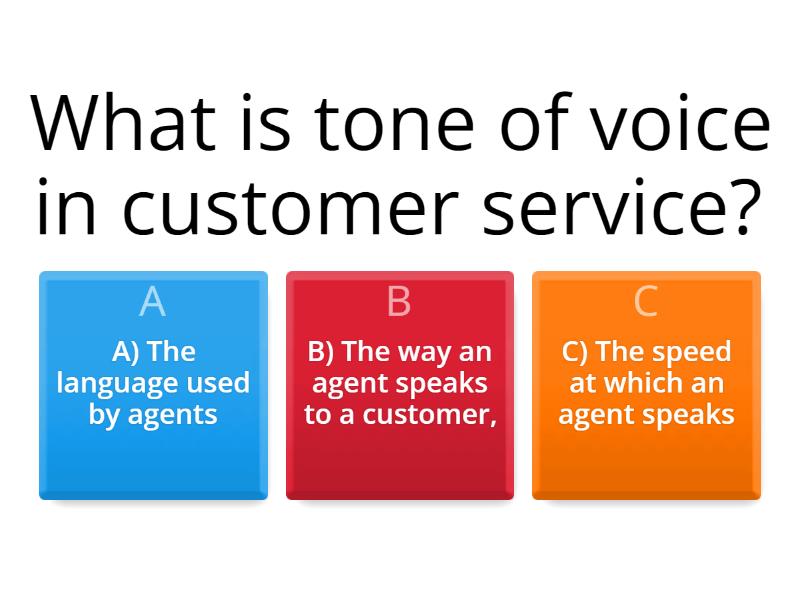 What is tone of voice in customer service?

A
A) The language used by agents

B
B) The way an agent speaks to a customer,

C
C) The speed at which an agent speaks